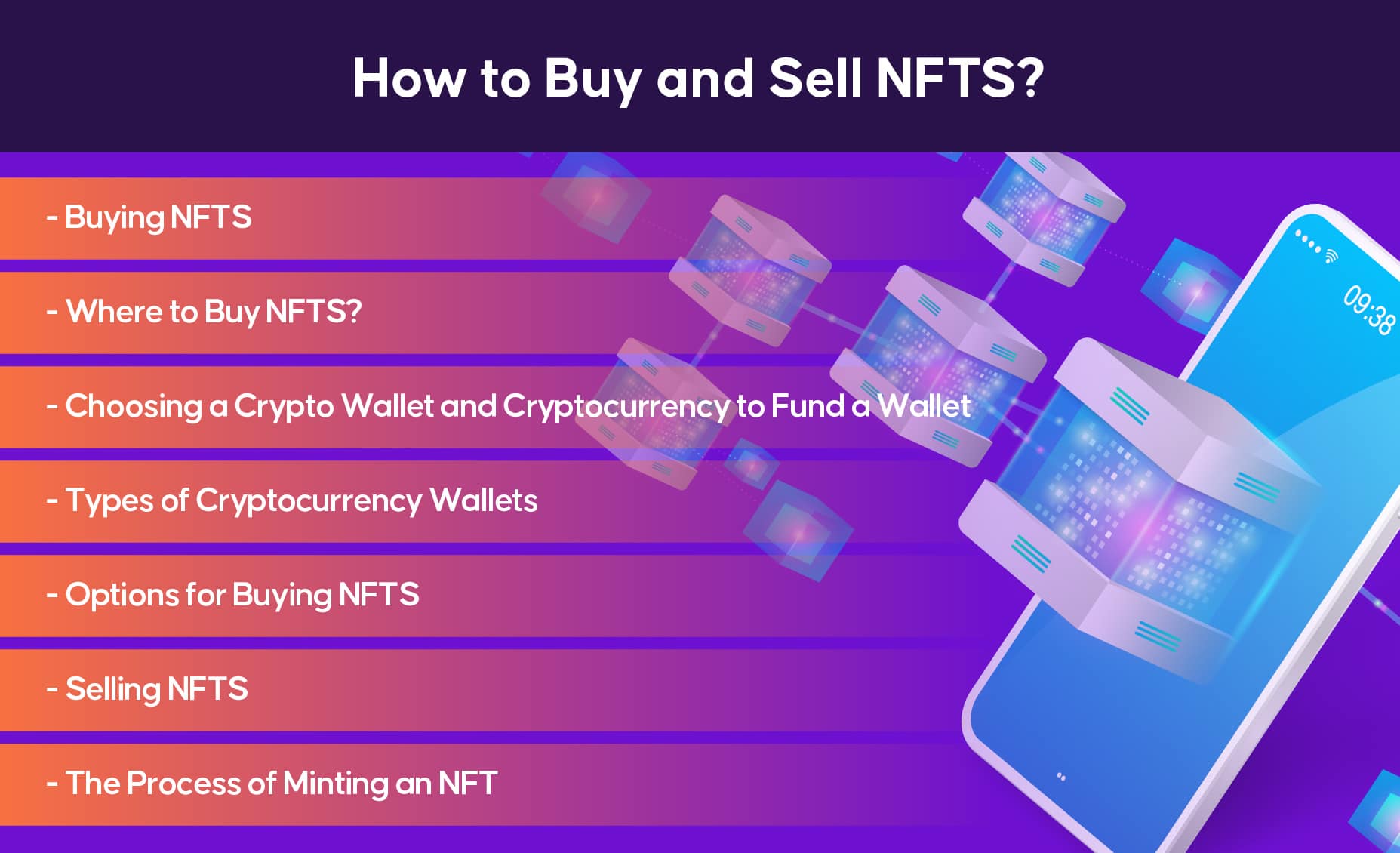 How to Buy and Sell NFTS?

- Buying NFTS

- Where to Buy NFTS?

- Choosing a Crypto Wallet and Cryptocurrency to Fund a Wallet

- Types of Cryptocurrency Wallets

- Options for Buying NFTS

- Selling NFTS

- The Process of Minting an NFT

09:38